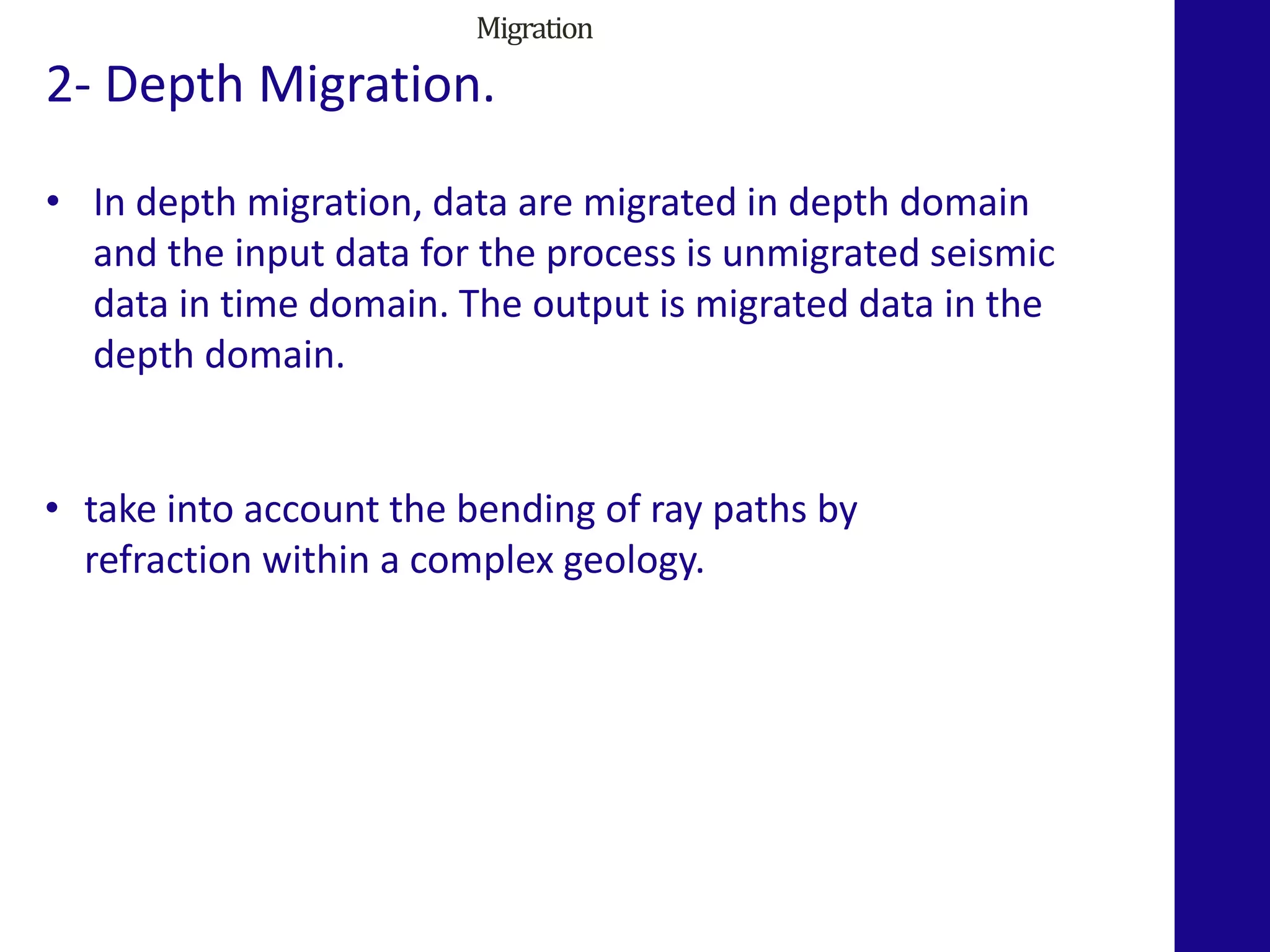 Migration

2- Depth Migration.

• In depth migration, data are migrated in depth domain and the input data for the process is unmigrated seismic data in time domain. The output is migrated data in the depth domain.

• take into account the bending of ray paths by refraction within a complex geology.